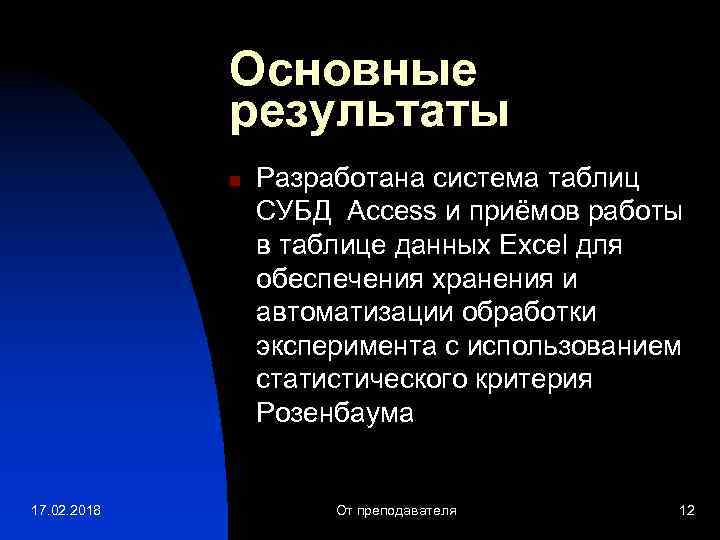 Основные результаты

Разработана система таблиц СУБД Access и приёмов работы в таблице данных Excel для обеспечения хранения и автоматизации обработки эксперимента с использованием статистического критерия Розенбаума

17.02.2018

От преподавателя

12